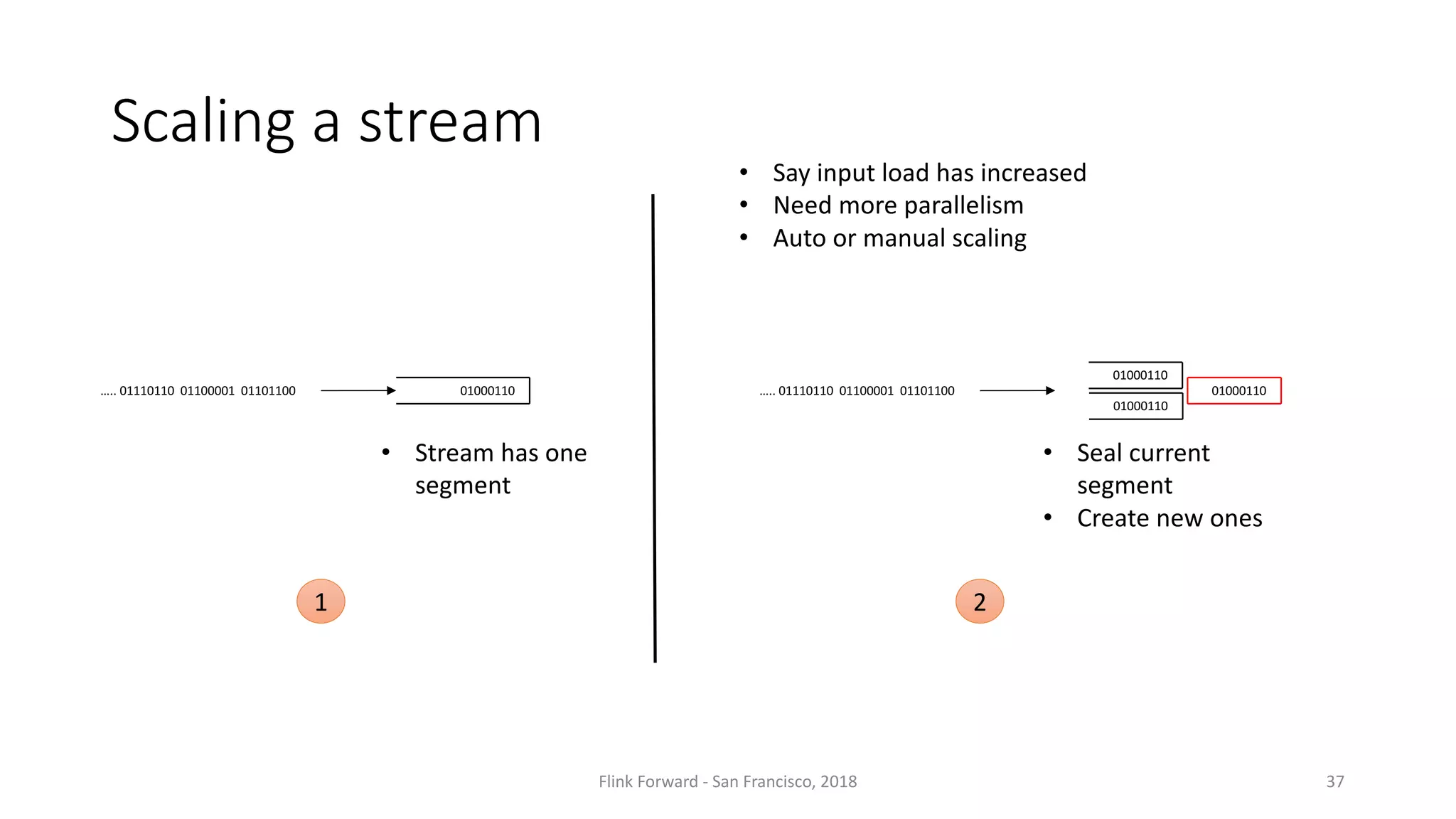 Scaling a stream

….. 01110110 01100001 01101100

01000110

• Stream has one segment

1

• Say input load has increased
• Need more parallelism
• Auto or manual scaling

….. 01110110 01100001 01101100

01000110

01000110

01000110

• Seal current segment
• Create new ones

2

Flink Forward - San Francisco, 2018

37